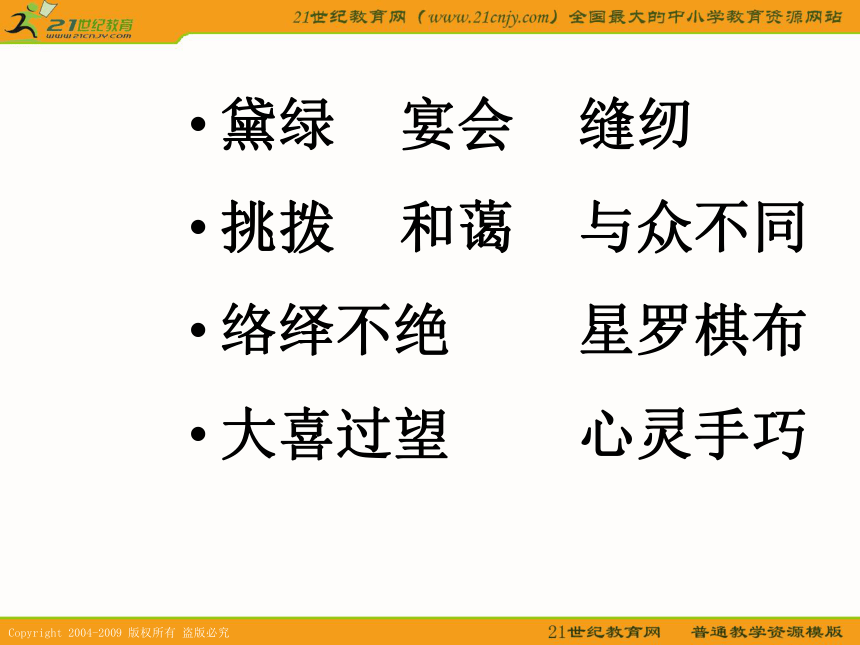 21世纪教育
www.21cnjy.com
21世纪教育网（www.21cnjy.com）全国最大的中小学教育资源网站

• 黛绿　宴会　缝纫

• 挑拨　和蔼　与众不同

• 络绎不绝　星罗棋布

• 大喜过望　心灵手巧

Copyright 2004-2009 版权所有 盗版必究
21世纪教育网　普通教学资源模版